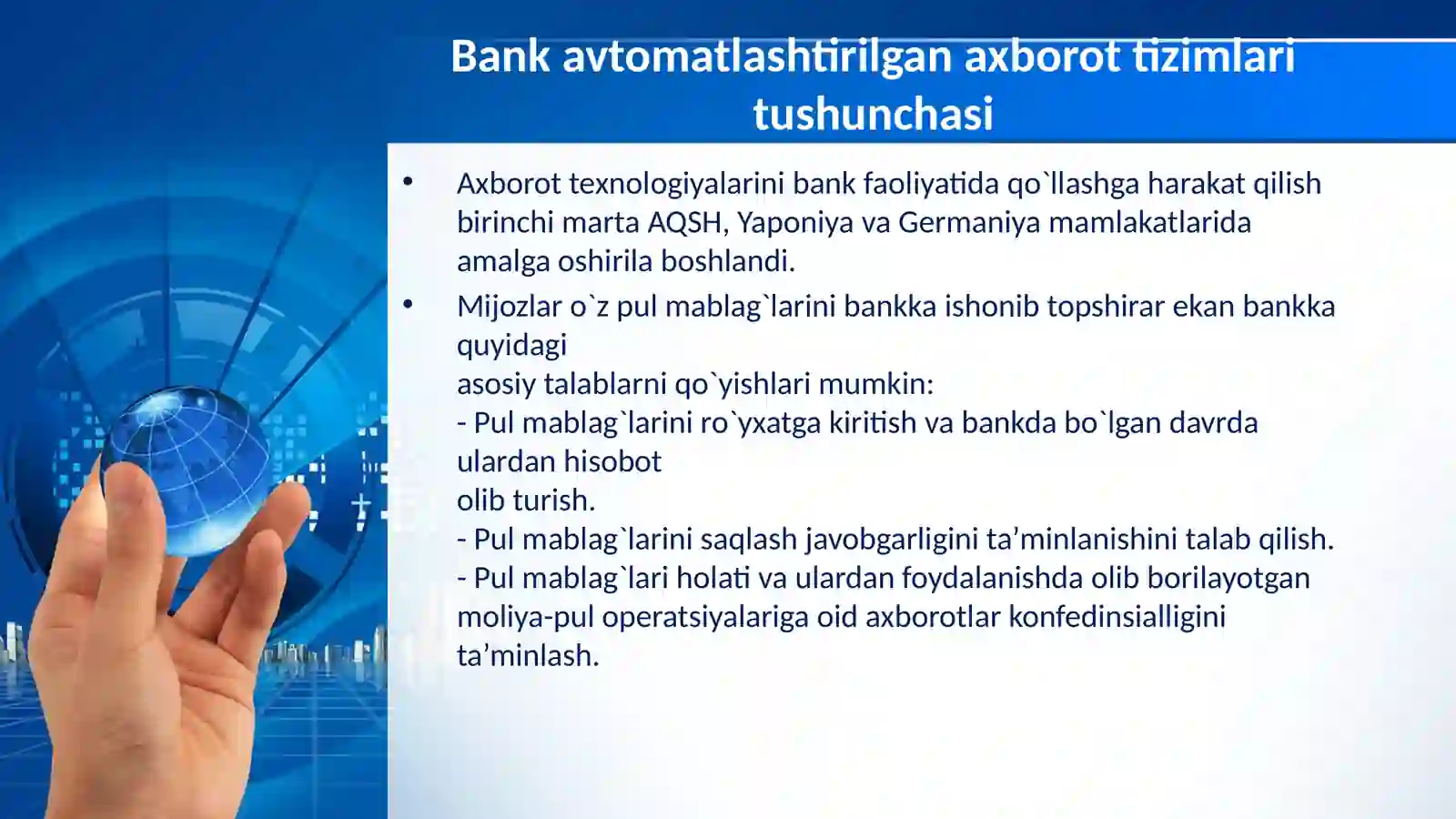 Bank avtomatlashtirilgan axborot tizimlari tushunchasi

• Axborot texnologiyalarini bank faoliyatida qo`llashga harakat qilish birinchi marta AQSH, Yaponiya va Germaniya mamlakatlarida amalga oshirila boshlandi.

• Mijozlar o`z pul mablag`larini bankka ishonib topshirar ekan bankka quyidagi
asosiy talablarni qo`yishlari mumkin:
- Pul mablag`larini ro`yxatga kiritish va bankda bo`lgan davrda ulardan hisobot
olib turish.
- Pul mablag`larini saqlash javobgarligini ta’minlanishini talab qilish.
- Pul mablag`lari holati va ulardan foydalanishda olib borilayotgan moliya-pul operatsiyalariga oid axborotlar konfedinsialligini ta’minlash.